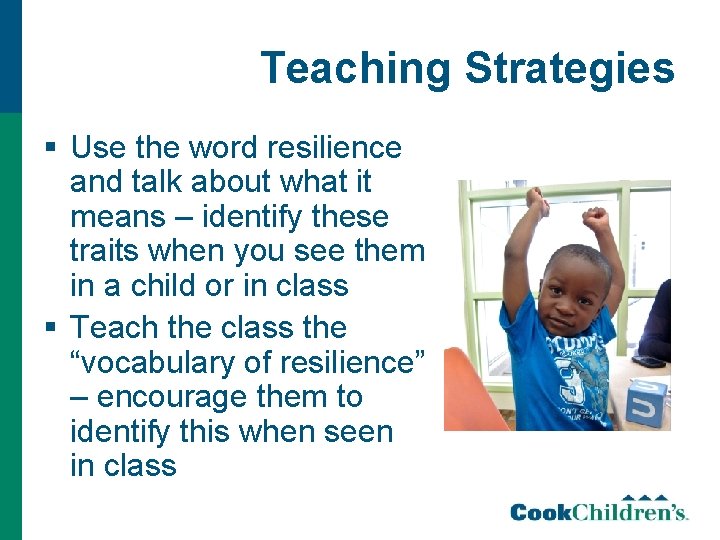 Teaching Strategies

▪ Use the word resilience and talk about what it means – identify these traits when you see them in a child or in class

▪ Teach the class the “vocabulary of resilience” – encourage them to identify this when seen in class

CookChildren's.